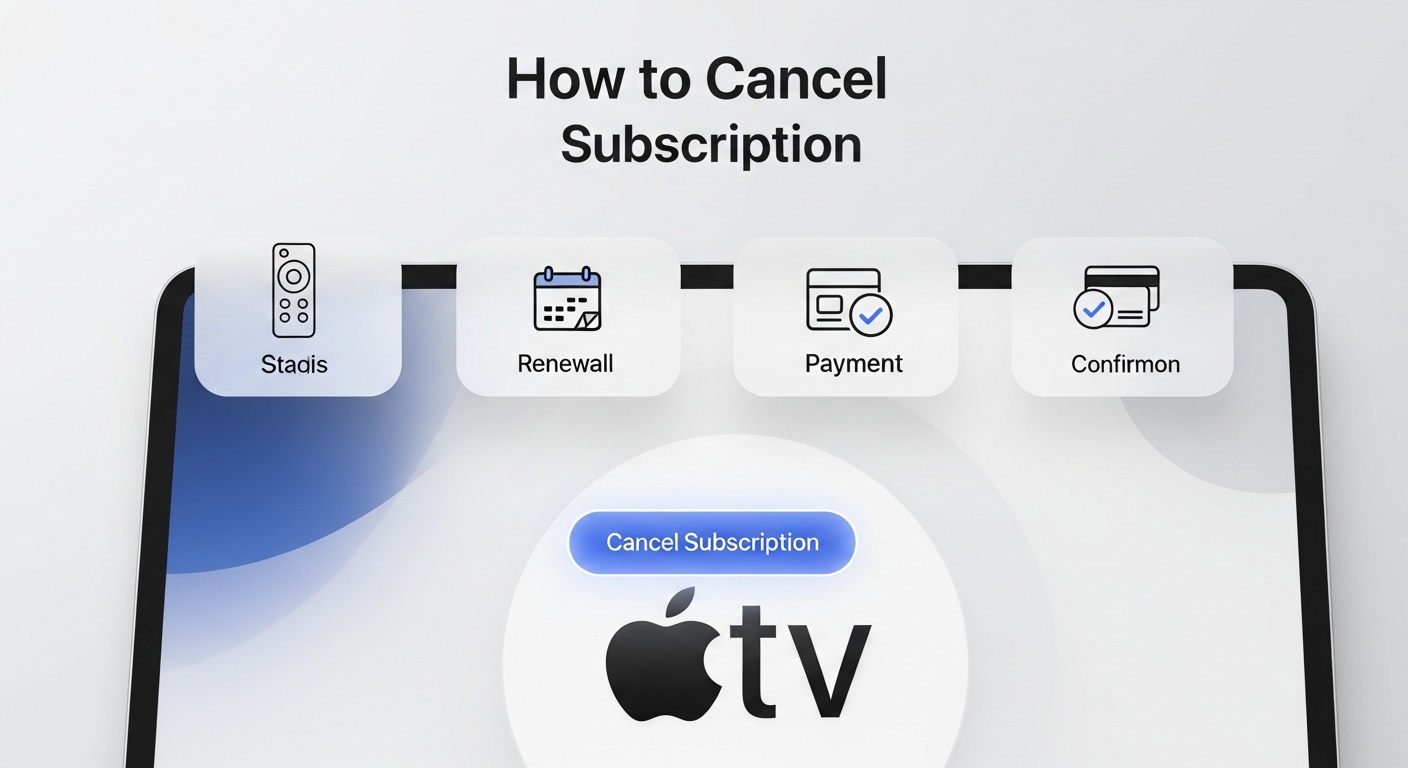 How to Cancel Subscription

Stagis

Renewall

Payment

Confirmon

Cancel Subscription

tv